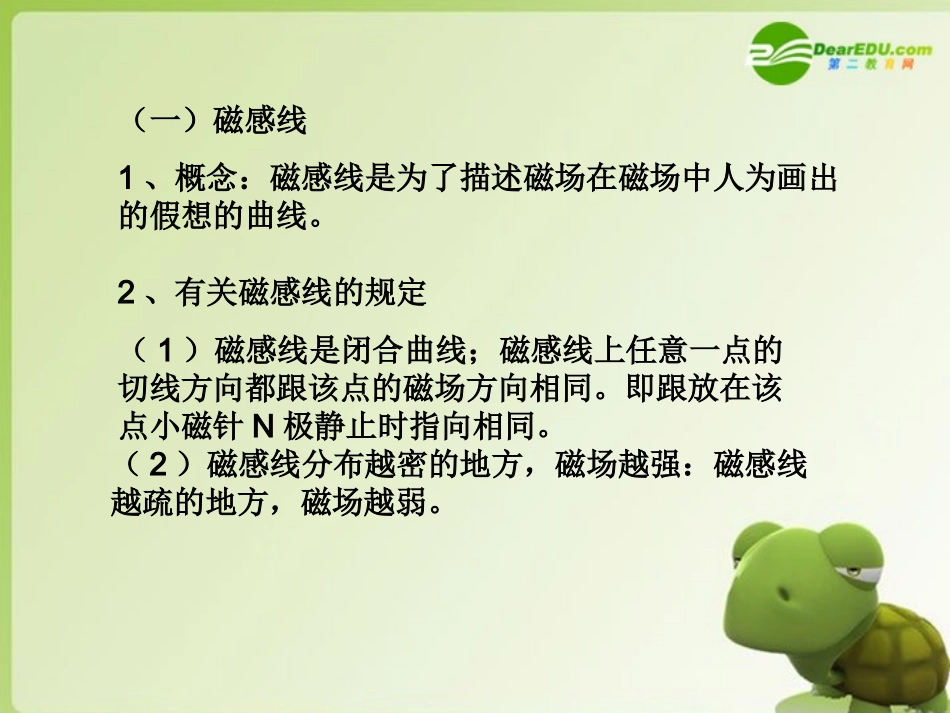 DearEDU.com
第二教育网

（一）磁感线

1、概念：磁感线是为了描述磁场在磁场中人为画出的假想的曲线。

2、有关磁感线的规定

（1）磁感线是闭合曲线；磁感线上任意一点的切线方向都跟该点的磁场方向相同。即跟放在该点小磁针 N 极静止时指向相同。
（2）磁感线分布越密的地方，磁场越强：磁感线越疏的地方，磁场越弱。